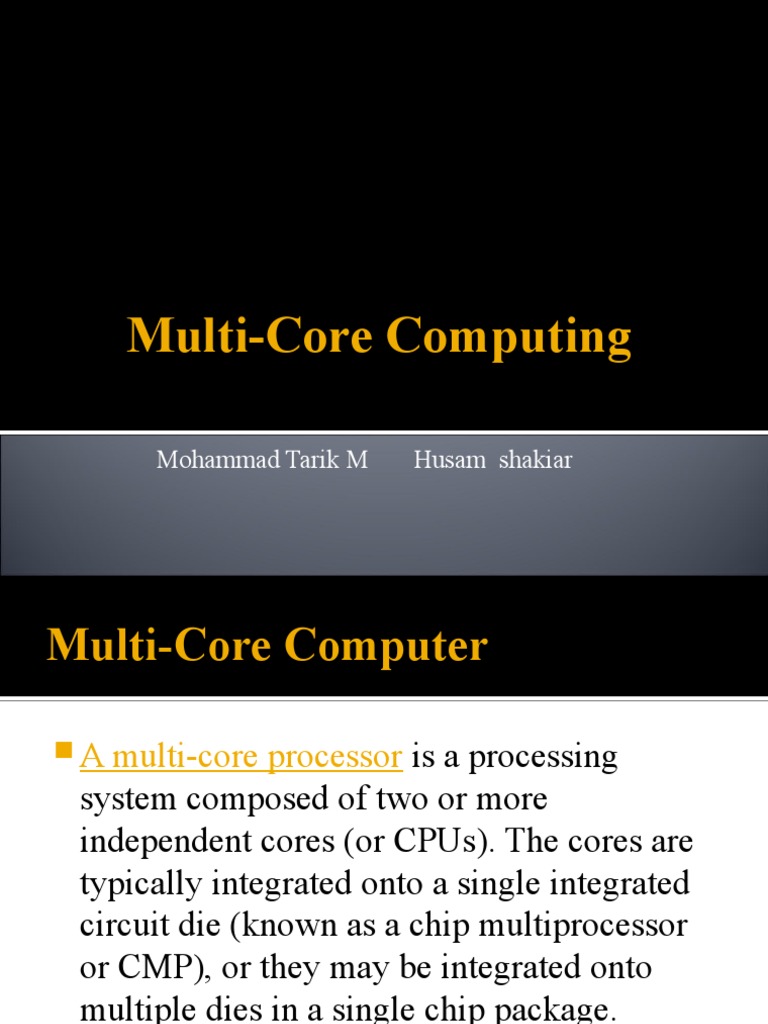 Multi-Core Computing

Mohammad Tarik M Husam shakiar

Multi-Core Computer

A multi-core processor is a processing system composed of two or more independent cores (or CPUs). The cores are typically integrated onto a single integrated circuit die (known as a chip multiprocessor or CMP), or they may be integrated onto multiple dies in a single chip package.